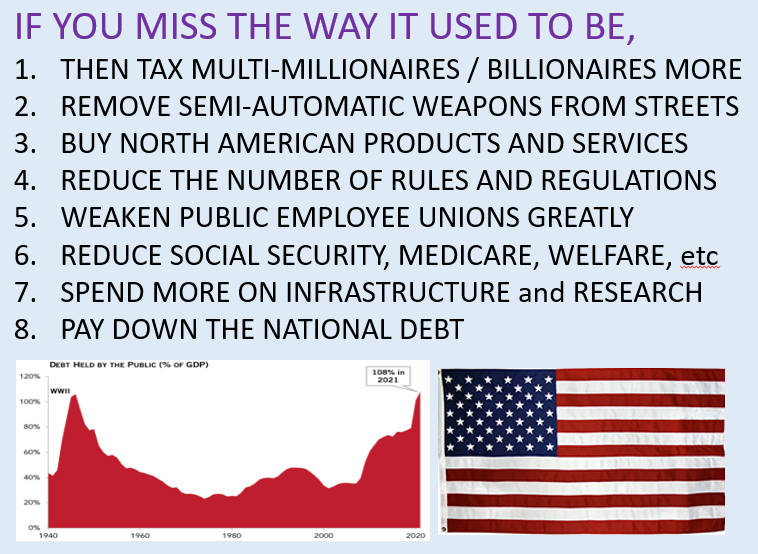 IF YOU MISS THE WAY IT USED TO BE,

1. THEN TAX MULTI-MILLIONAIRES / BILLIONAIRES MORE
2. REMOVE SEMI-AUTOMATIC WEAPONS FROM STREETS
3. BUY NORTH AMERICAN PRODUCTS AND SERVICES
4. REDUCE THE NUMBER OF RULES AND REGULATIONS
5. WEAKEN PUBLIC EMPLOYEE UNIONS GREATLY
6. REDUCE SOCIAL SECURITY, MEDICARE, WELFARE, etc
7. SPEND MORE ON INFRASTRUCTURE and RESEARCH
8. PAY DOWN THE NATIONAL DEBT

DEBT HELD BY THE PUBLIC (% OF GDP)

WWII

108% in 2021

120%
100%
80%
60%
40%
20%
0%

1940
1960
1980
2000
2020